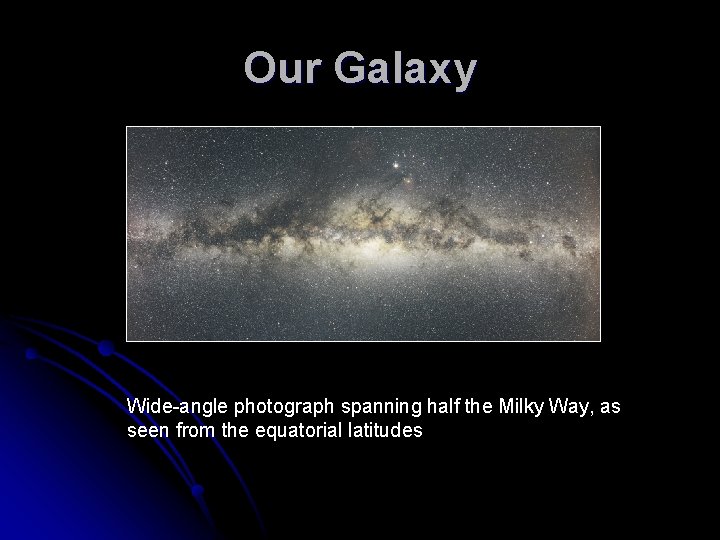 Our Galaxy

Wide-angle photograph spanning half the Milky Way, as seen from the equatorial latitudes